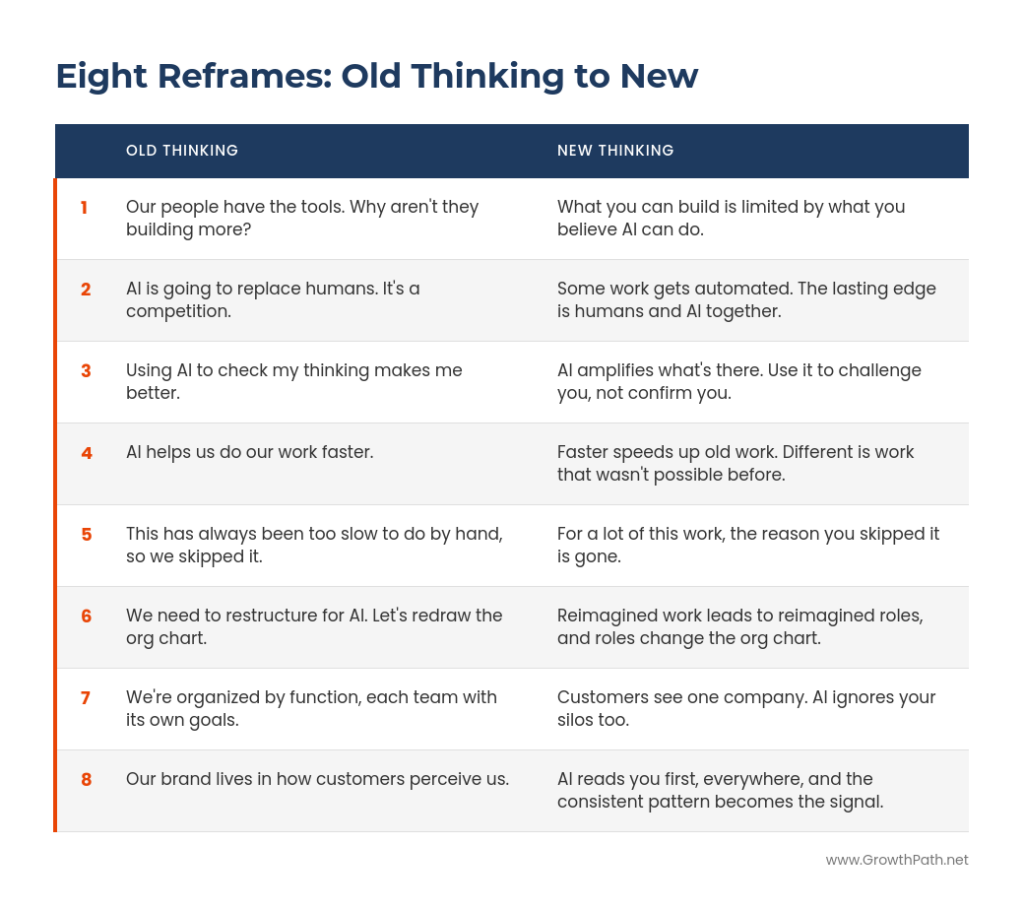 Eight Reframes: Old Thinking to New

|  | OLD THINKING | NEW THINKING |
|---|---|---|
| 1 | Our people have the tools. Why aren't they building more? | What you can build is limited by what you believe AI can do. |
| 2 | AI is going to replace humans. It's a competition. | Some work gets automated. The lasting edge is humans and AI together. |
| 3 | Using AI to check my thinking makes me better. | AI amplifies what's there. Use it to challenge you, not confirm you. |
| 4 | AI helps us do our work faster. | Faster speeds up old work. Different is work that wasn't possible before. |
| 5 | This has always been too slow to do by hand, so we skipped it. | For a lot of this work, the reason you skipped it is gone. |
| 6 | We need to restructure for AI. Let's redraw the org chart. | Reimagined work leads to reimagined roles, and roles change the org chart. |
| 7 | We're organized by function, each team with its own goals. | Customers see one company. AI ignores your silos too. |
| 8 | Our brand lives in how customers perceive us. | AI reads you first, everywhere, and the consistent pattern becomes the signal. |

www.GrowthPath.net